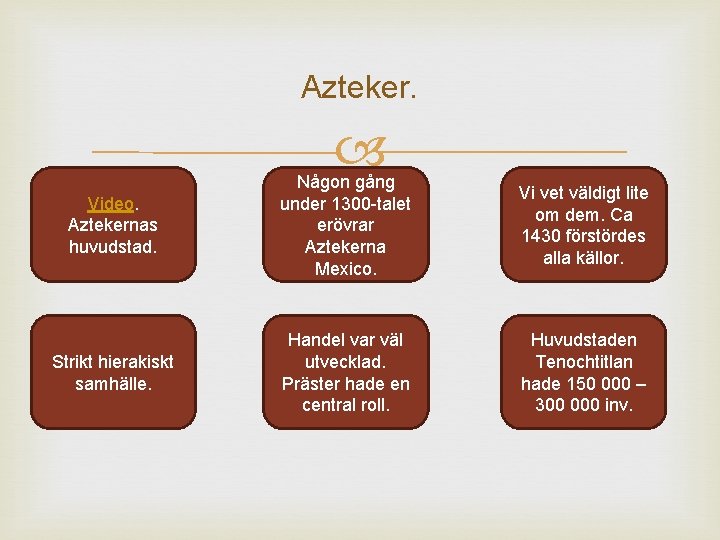 Azteker.

Video. Aztekernas huvudstad.

Någon gång under 1300-talet erövrar Aztekerna Mexico.

Vi vet väldigt lite om dem. Ca 1430 förstördes alla källor.

Strikt hierakiskt samhälle.

Handel var väl utvecklad. Präster hade en central roll.

Huvudstaden Tenochtitlan hade 150 000 – 300 000 inv.